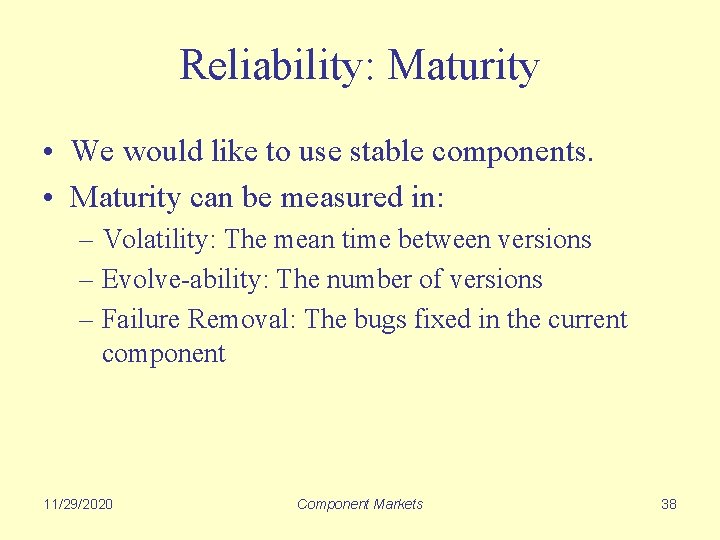 Reliability: Maturity

• We would like to use stable components.
• Maturity can be measured in:
– Volatility: The mean time between versions
– Evolve-ability: The number of versions
– Failure Removal: The bugs fixed in the current component

11/29/2020

Component Markets

38